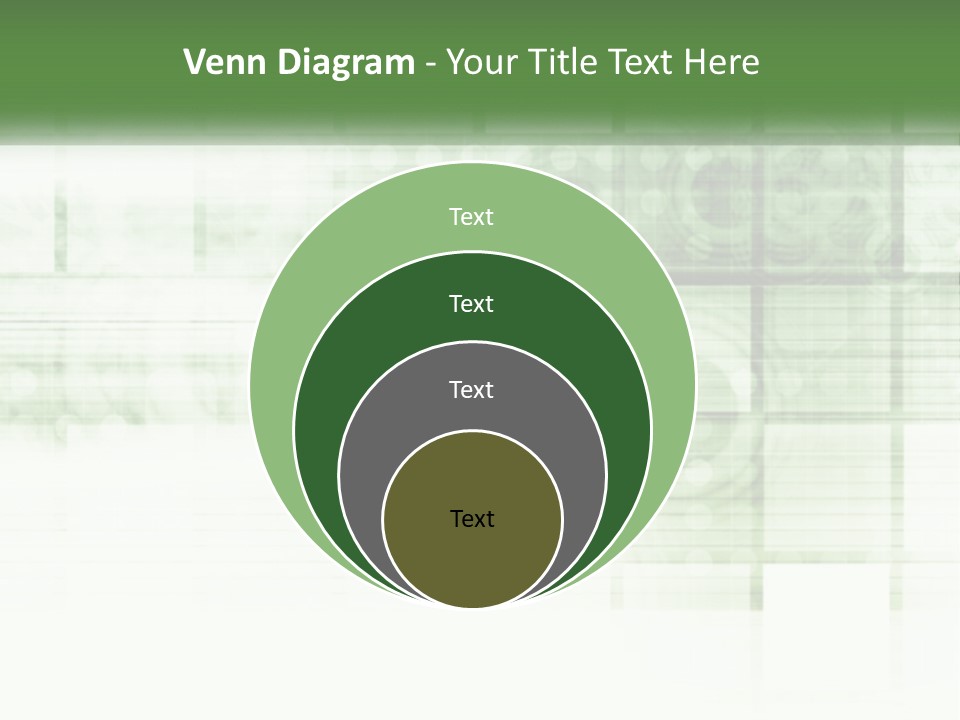 Venn Diagram - Your Title Text Here

Text

Text

Text

Text